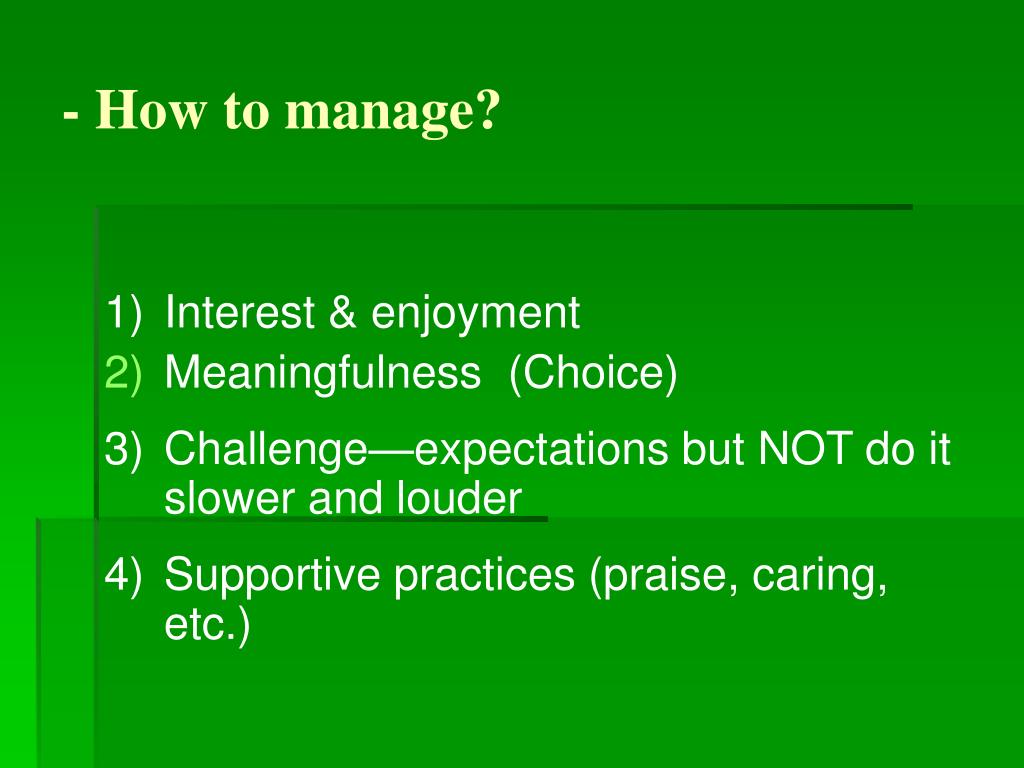 - How to manage?

1) Interest & enjoyment
2) Meaningfulness (Choice)
3) Challenge—expectations but NOT do it slower and louder
4) Supportive practices (praise, caring, etc.)